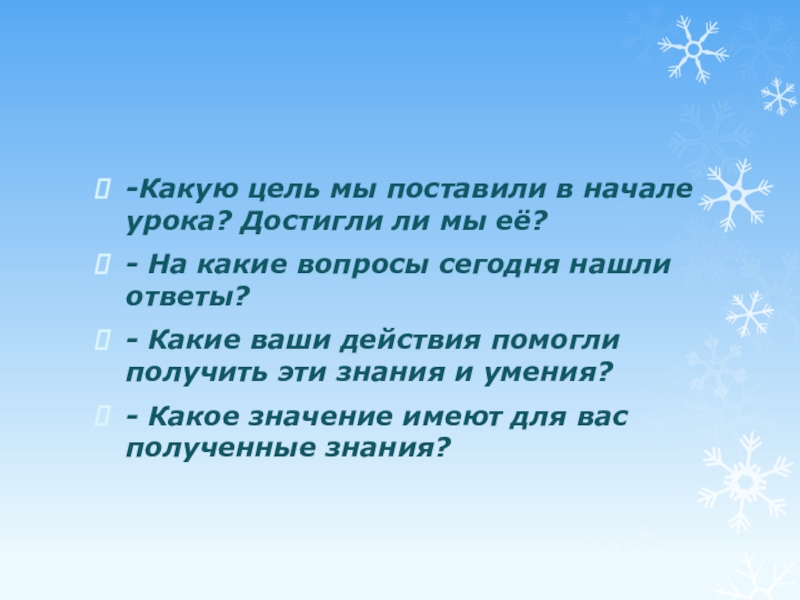 -Какую цель мы поставили в начале урока? Достигли ли мы её?

- На какие вопросы сегодня нашли ответы?

- Какие ваши действия помогли получить эти знания и умения?

- Какое значение имеют для вас полученные знания?